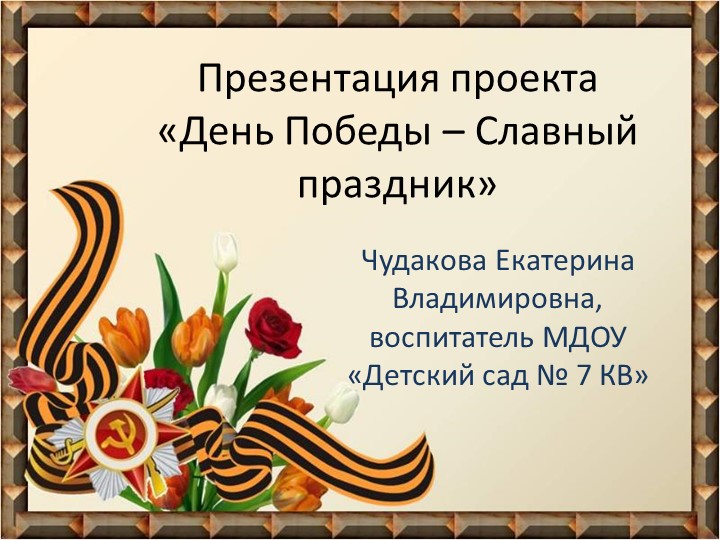 Презентация проекта «День Победы – Славный праздник»

Чудакова Екатерина Владимировна, воспитатель МДОУ «Детский сад № 7 КВ»